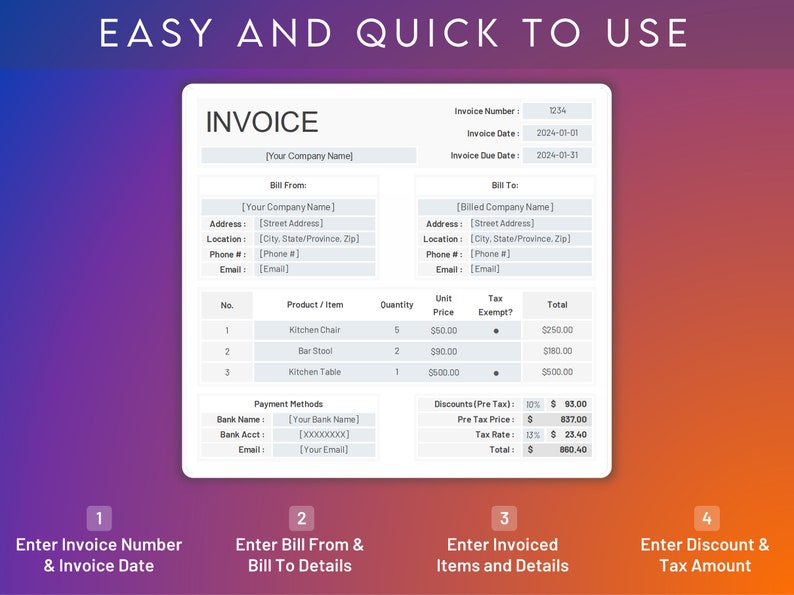 EASY AND QUICK TO USE

INVOICE

[Your Company Name]

Invoice Number : 1234
Invoice Date : 2024-01-01
Invoice Due Date : 2024-01-31

Bill From:
[Your Company Name]
Address : [Street Address]
Location : [City, State/Province, Zip]
Phone # : [Phone #]
Email : [Email]

Bill To:
[Billed Company Name]
Address : [Street Address]
Location : [City, State/Province, Zip]
Phone # : [Phone #]
Email : [Email]

| No. | Product / Item | Quantity | Unit Price | Tax Exempt? | Total |
|---|---|---|---|---|---|
| 1 | Kitchen Chair | 5 | $50.00 | ● | $250.00 |
| 2 | Bar Stool | 2 | $90.00 | | $180.00 |
| 3 | Kitchen Table | 1 | $500.00 | ● | $500.00 |

Payment Methods
Bank Name : [Your Bank Name]
Bank Acct : [XXXXXXXX]
Email : [Your Email]

Discounts (Pre Tax) : 10% $ 93.00
Pre Tax Price : $ 837.00
Tax Rate : 13% $ 23.40
Total : $ 860.40

1
Enter Invoice Number & Invoice Date

2
Enter Bill From & Bill To Details

3
Enter Invoiced Items and Details

4
Enter Discount & Tax Amount